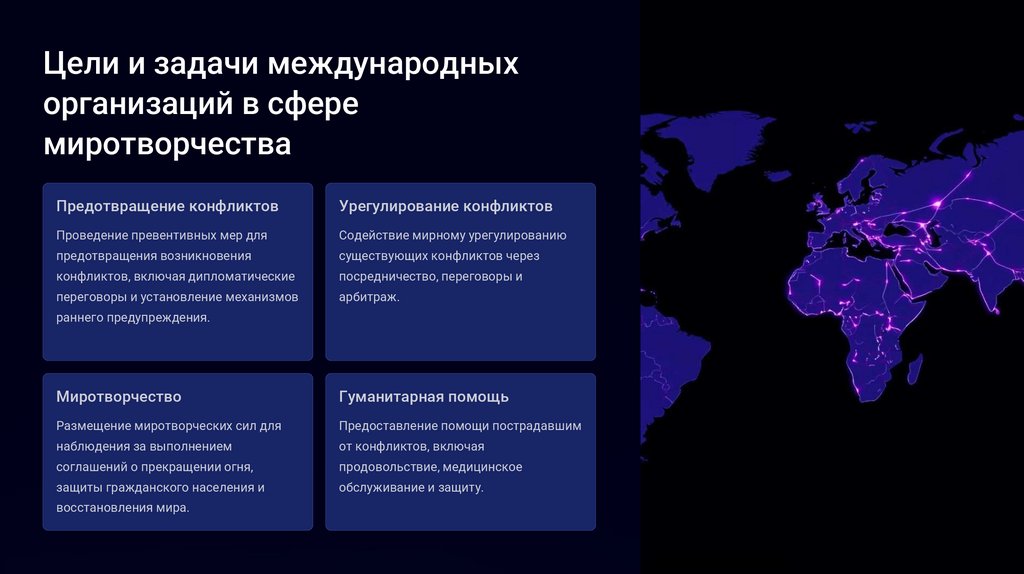 Цели и задачи международных организаций в сфере миротворчества

Предотвращение конфликтов

Проведение превентивных мер для предотвращения возникновения конфликтов, включая дипломатические переговоры и установление механизмов раннего предупреждения.

Урегулирование конфликтов

Содействие мирному урегулированию существующих конфликтов через посредничество, переговоры и арбитраж.

Миротворчество

Размещение миротворческих сил для наблюдения за выполнением соглашений о прекращении огня, защиты гражданского населения и восстановления мира.

Гуманитарная помощь

Предоставление помощи пострадавшим от конфликтов, включая продовольствие, медицинское обслуживание и защиту.